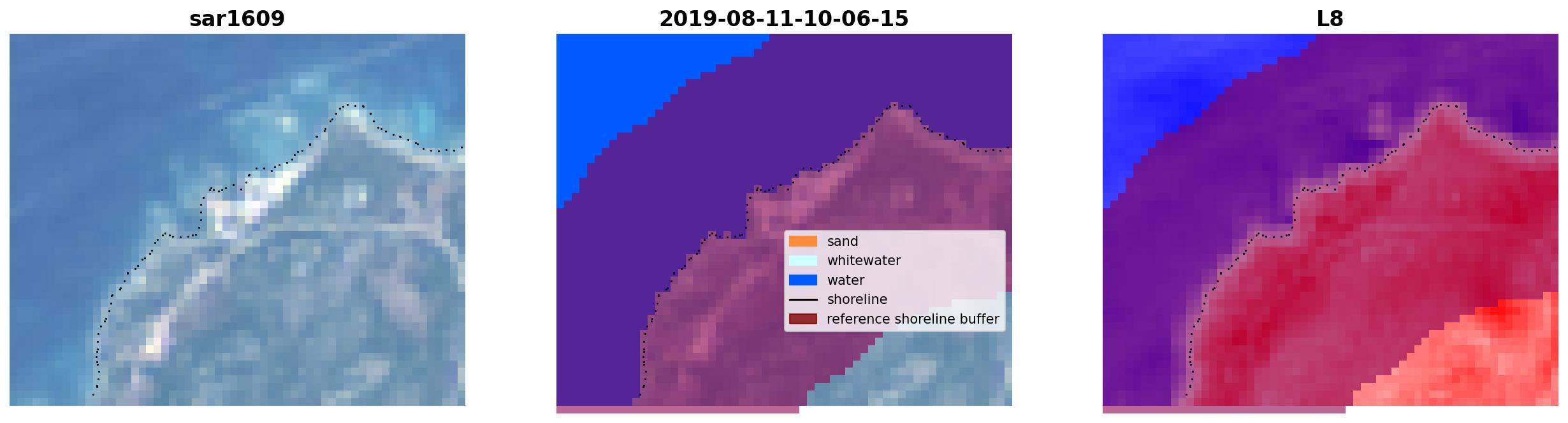 sar1609

2019-08-11-10-06-15

sand
whitewater
water
shoreline
reference shoreline buffer

L8